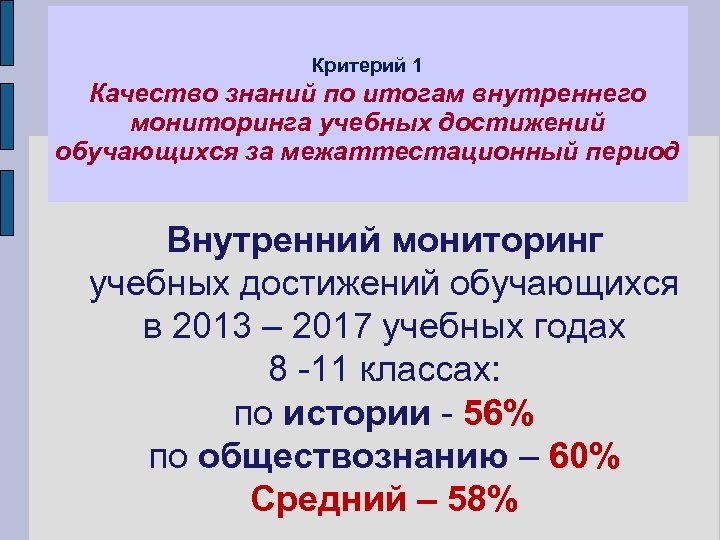 Критерий 1
Качество знаний по итогам внутреннего мониторинга учебных достижений обучающихся за межаттестационный период

Внутренний мониторинг учебных достижений обучающихся в 2013 – 2017 учебных годах 8 -11 классах:
по истории - 56%
по обществознанию – 60%
Средний – 58%